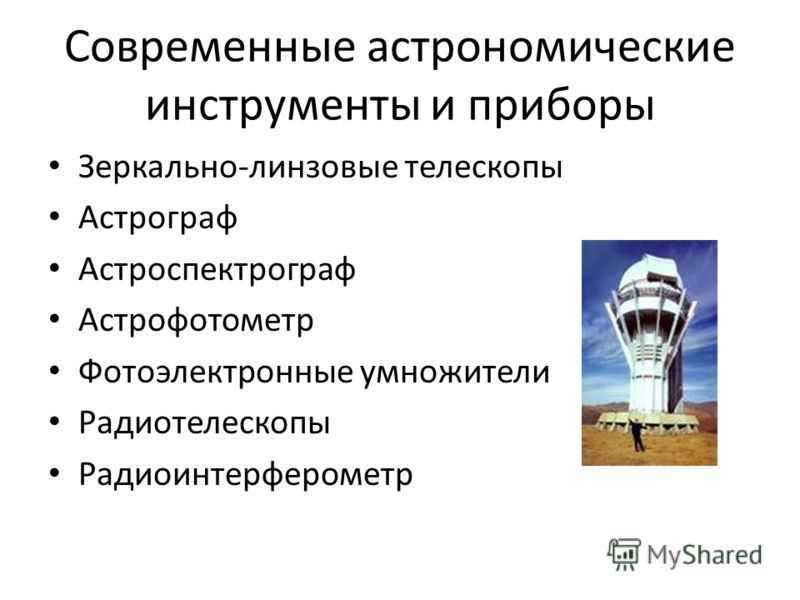 Современные астрономические инструменты и приборы

• Зеркально-линзовые телескопы
• Астрограф
• Астроспектрограф
• Астрофотометр
• Фотоэлектронные умножители
• Радиотелескопы
• Радиоинтерферометр

MyShared